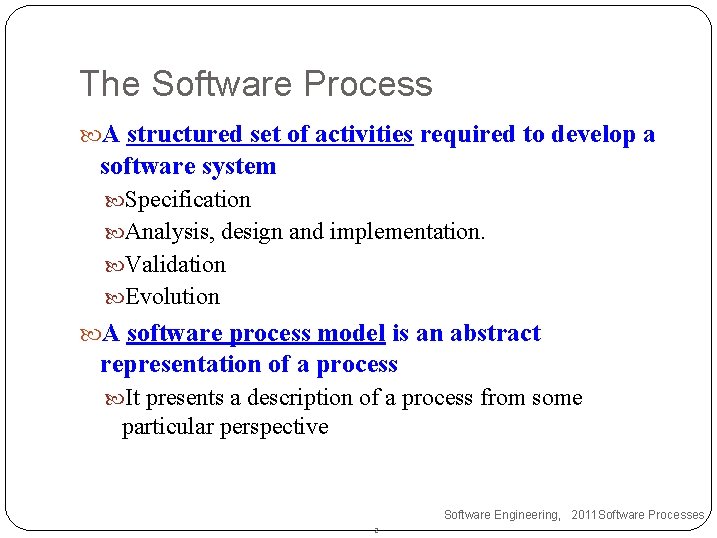 The Software Process

A structured set of activities required to develop a software system

Specification

Analysis, design and implementation.

Validation

Evolution

A software process model is an abstract representation of a process

It presents a description of a process from some particular perspective

Software Engineering, 2011Software Processes